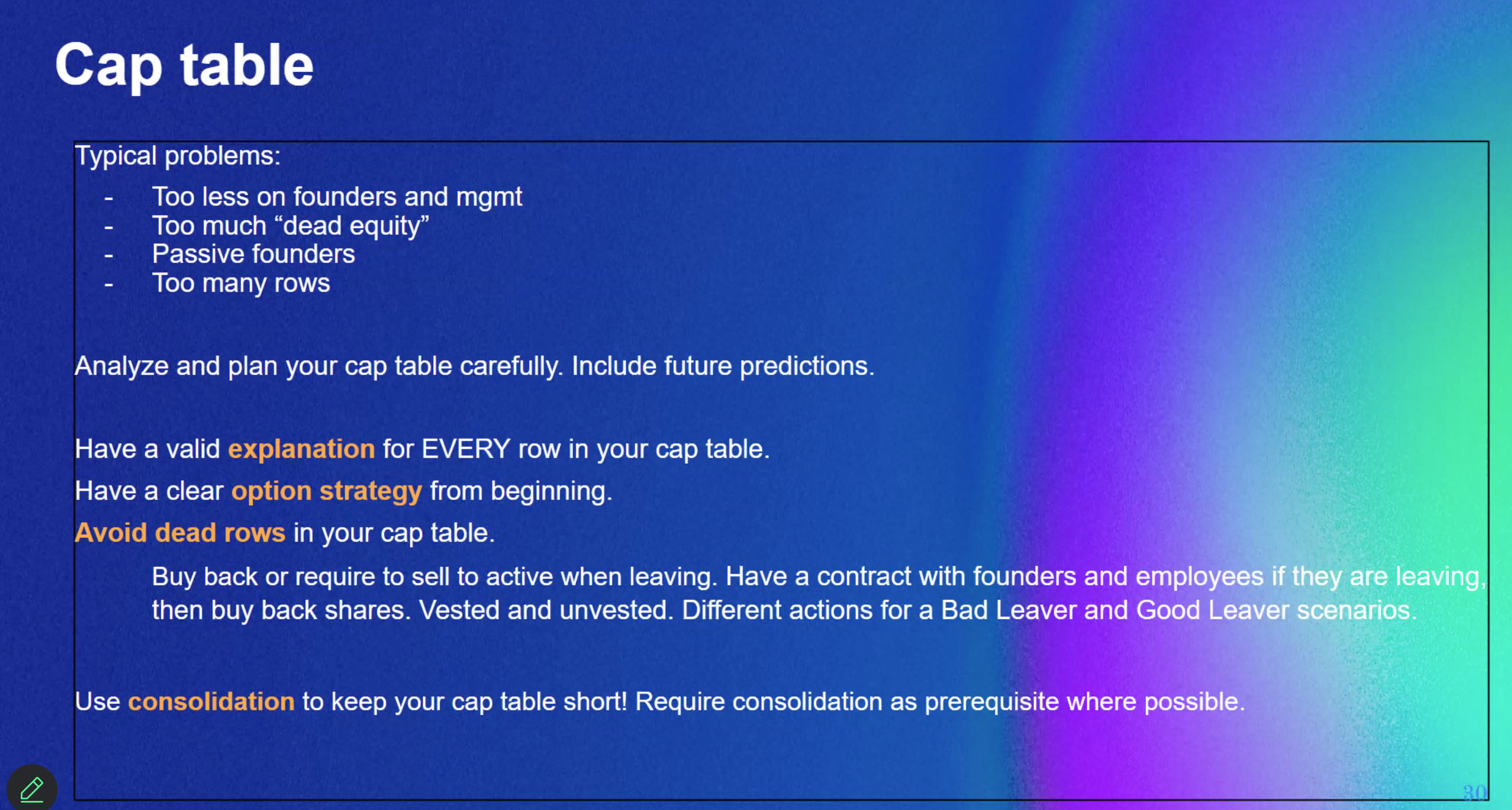 Cap table

Typical problems:

- Too less on founders and mgmt
- Too much “dead equity”
- Passive founders
- Too many rows

Analyze and plan your cap table carefully. Include future predictions.

Have a valid explanation for EVERY row in your cap table.

Have a clear option strategy from beginning.

Avoid dead rows in your cap table.

Buy back or require to sell to active when leaving. Have a contract with founders and employees if they are leaving, then buy back shares. Vested and unvested. Different actions for a Bad Leaver and Good Leaver scenarios.

Use consolidation to keep your cap table short! Require consolidation as prerequisite where possible.

30